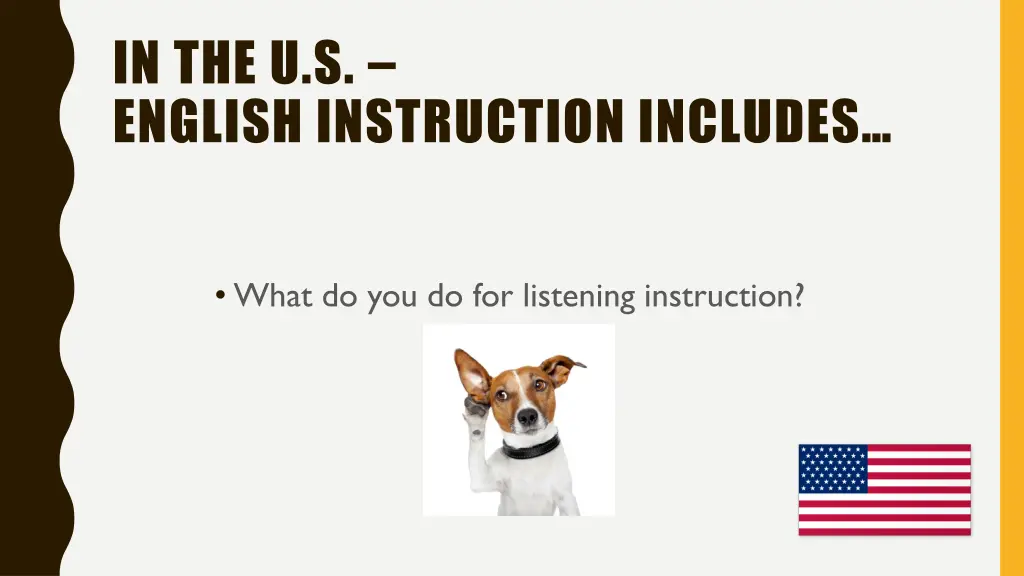 IN THE U.S. –
ENGLISH INSTRUCTION INCLUDES…

• What do you do for listening instruction?